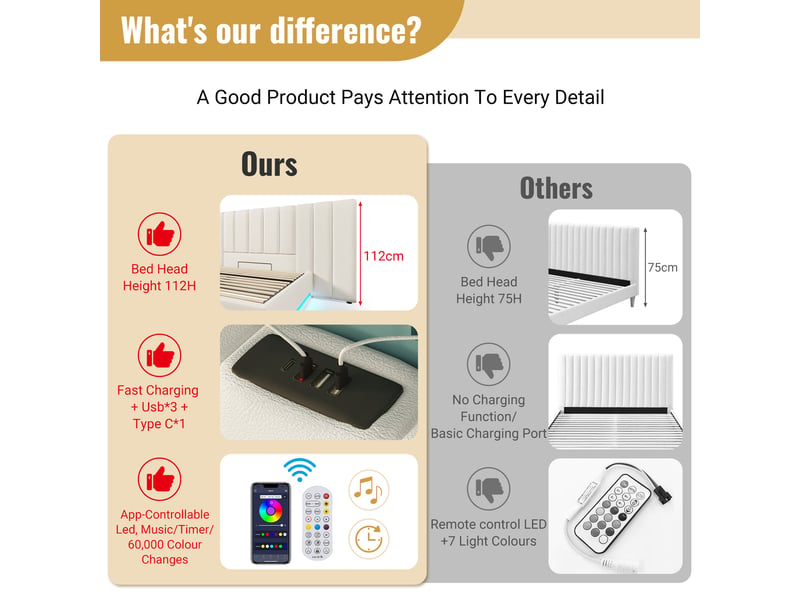 What's our difference?

A Good Product Pays Attention To Every Detail

Ours

Bed Head
Height 112H

112cm

Fast Charging
+ Usb*3 +
Type C*1

App-Controllable
Led, Music/Timer/
60,000 Colour
Changes

Others

Bed Head
Height 75H

75cm

No Charging
Function/
Basic Charging Port

Remote control LED
+7 Light Colours